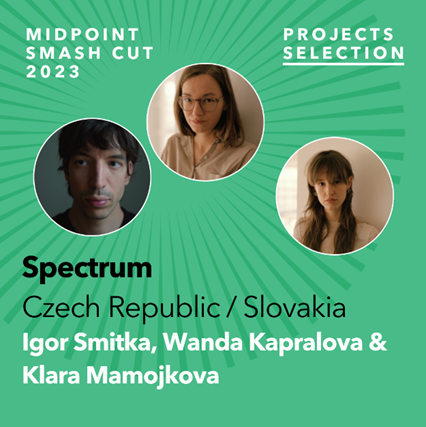 MIDPOINT SMASH CUT 2023

PROJECTS SELECTION

Spectrum

Czech Republic / Slovakia

Igor Smitka, Wanda Kapralova & Klara Mamojkova